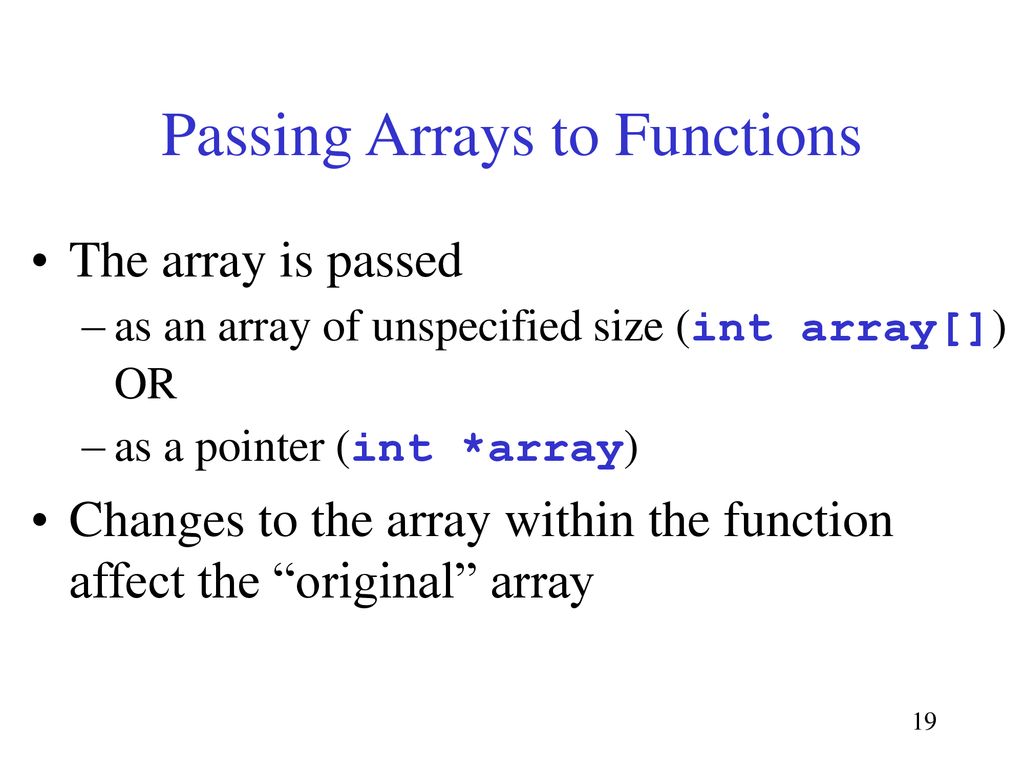 Passing Arrays to Functions

• The array is passed
– as an array of unspecified size (int array[]) OR
– as a pointer (int *array)

• Changes to the array within the function affect the “original” array

19